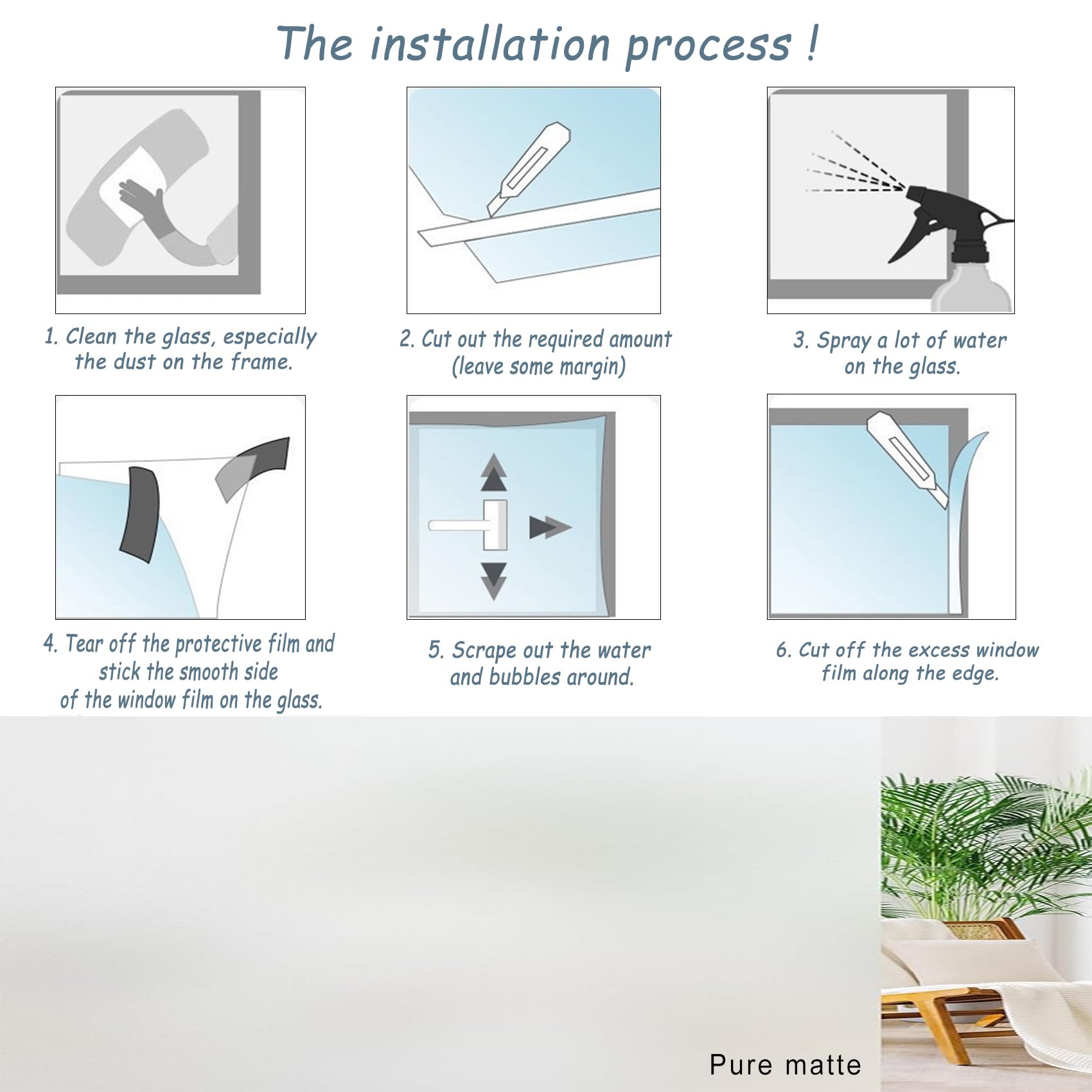 The installation process !

1. Clean the glass, especially the dust on the frame.

2. Cut out the required amount (leave some margin)

3. Spray a lot of water on the glass.

4. Tear off the protective film and stick the smooth side of the window film on the glass.

5. Scrape out the water and bubbles around.

6. Cut off the excess window film along the edge.

Pure matte